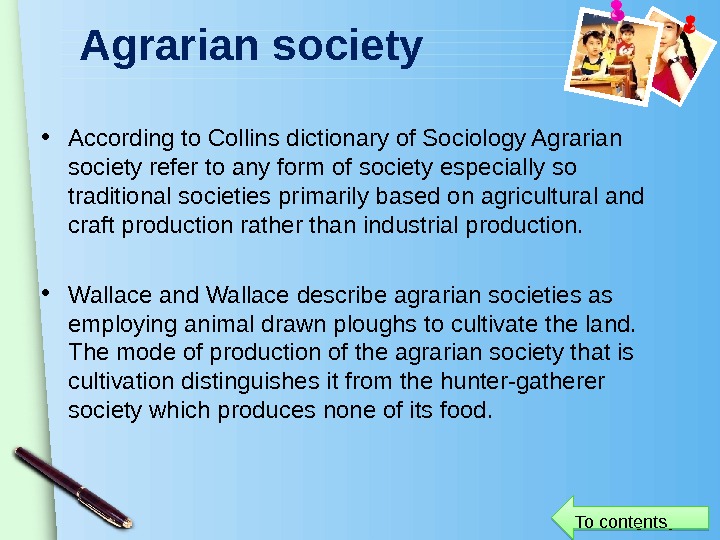 Agrarian society

• According to Collins dictionary of Sociology Agrarian society refer to any form of society especially so traditional societies primarily based on agricultural and craft production rather than industrial production.

• Wallace and Wallace describe agrarian societies as employing animal drawn ploughs to cultivate the land. The mode of production of the agrarian society that is cultivation distinguishes it from the hunter-gatherer society which produces none of its food.

To contents